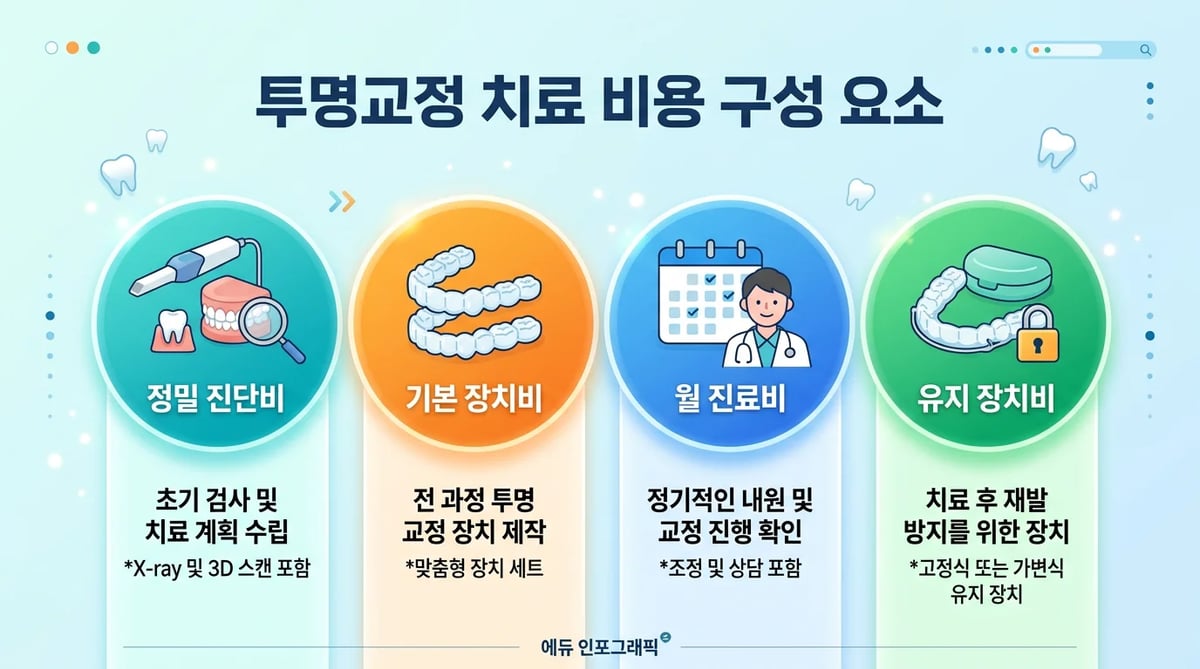 투명교정 치료 비용 구성 요소

정밀 진단비

초기 검사 및 치료 계획 수립

*X-ray 및 3D 스캔 포함

기본 장치비

전 과정 투명 교정 장치 제작

*맞춤형 장치 세트

월 진료비

정기적인 내원 및 교정 진행 확인

*조정 및 상담 포함

유지 장치비

치료 후 재발 방지를 위한 장치

*고정식 또는 가변식 유지 장치

에듀 인포그래픽